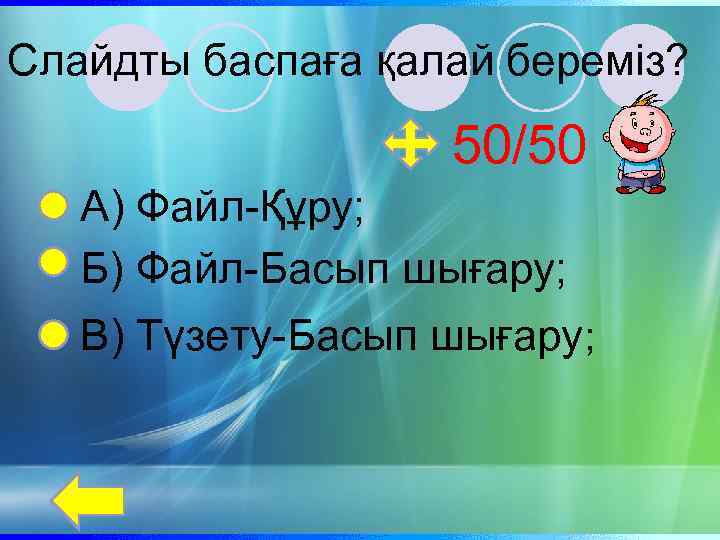 Слайдты баспаға қалай береміз?

50/50

А) Файл-Құру;

Б) Файл-Басып шығару;

В) Түзету-Басып шығару;